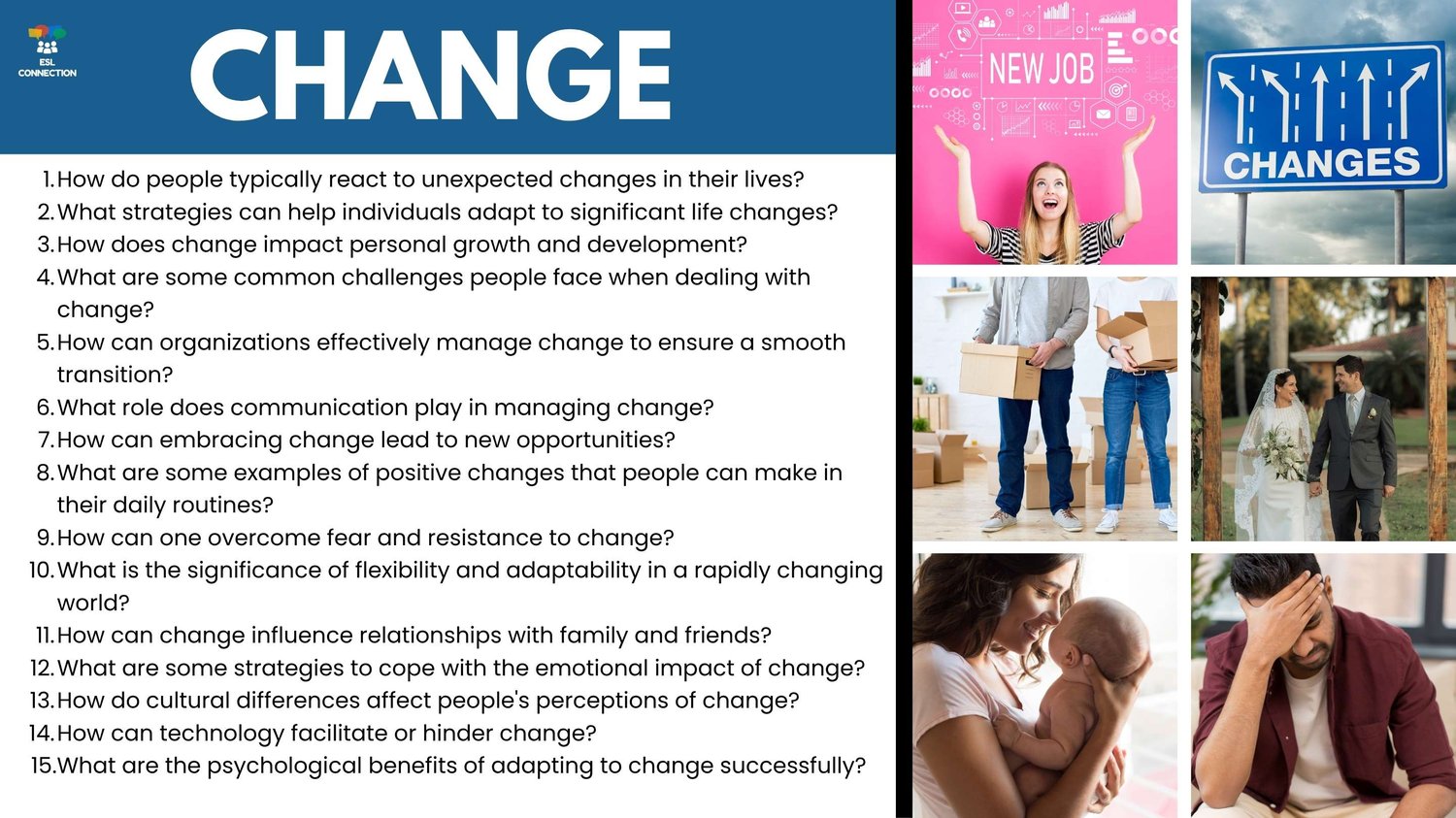 ESL CONNECTION

CHANGE

1. How do people typically react to unexpected changes in their lives?
2. What strategies can help individuals adapt to significant life changes?
3. How does change impact personal growth and development?
4. What are some common challenges people face when dealing with change?
5. How can organizations effectively manage change to ensure a smooth transition?
6. What role does communication play in managing change?
7. How can embracing change lead to new opportunities?
8. What are some examples of positive changes that people can make in their daily routines?
9. How can one overcome fear and resistance to change?
10. What is the significance of flexibility and adaptability in a rapidly changing world?
11. How can change influence relationships with family and friends?
12. What are some strategies to cope with the emotional impact of change?
13. How do cultural differences affect people's perceptions of change?
14. How can technology facilitate or hinder change?
15. What are the psychological benefits of adapting to change successfully?

NEW JOB

CHANGES